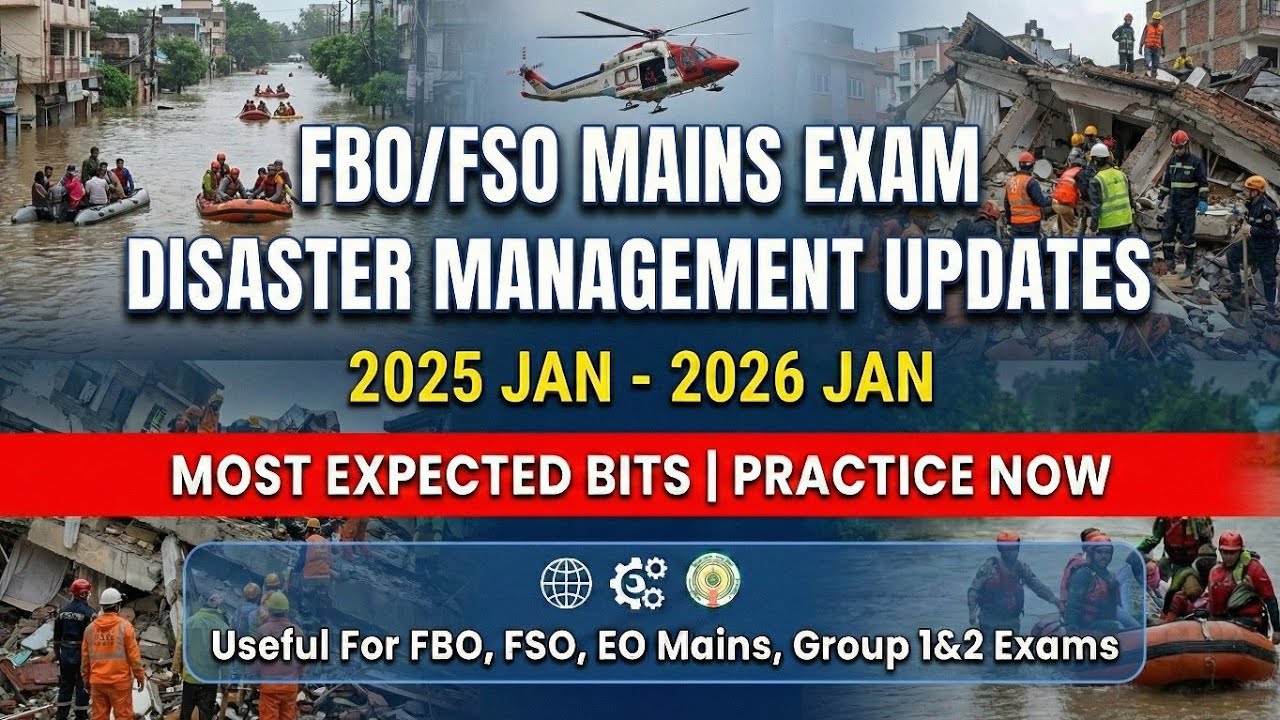 FBO/FSO MAINS EXAM
DISASTER MANAGEMENT UPDATES
2025 JAN - 2026 JAN

MOST EXPECTED BITS | PRACTICE NOW

Useful For FBO, FSO, EO Mains, Group 1&2 Exams